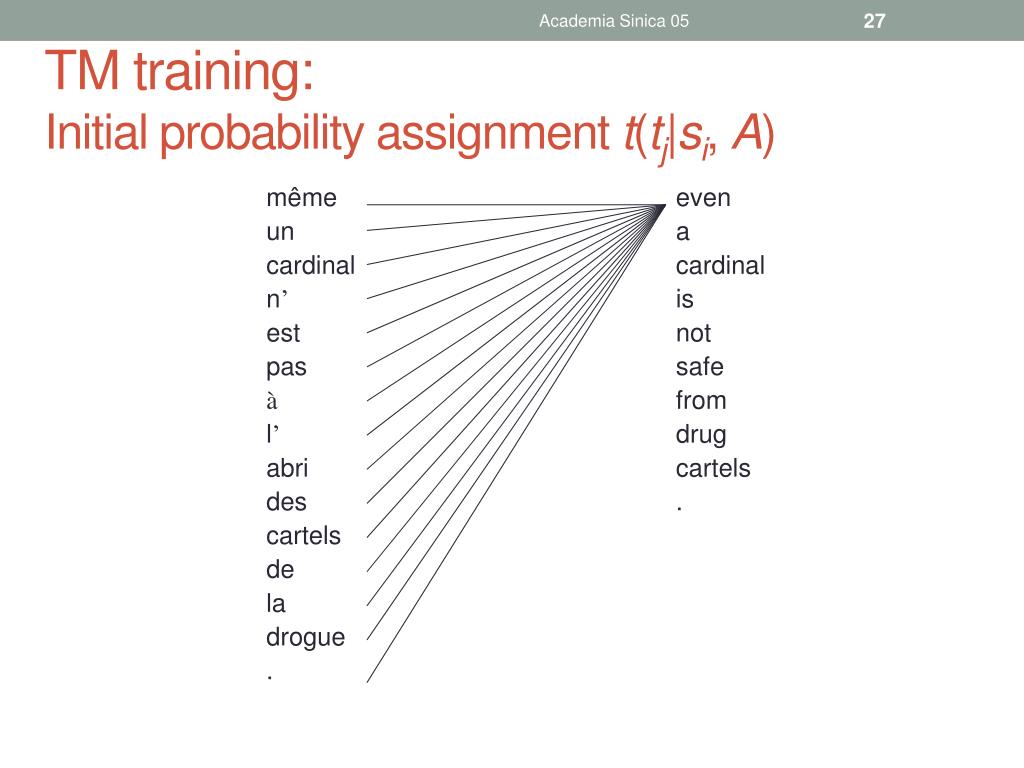 Academia Sinica 05

27

TM training:
Initial probability assignment $t(t_j|s_i, A)$

même
un
cardinal
n'
est
pas
à
l'
abri
des
cartels
de
la
drogue
.

even
a
cardinal
is
not
safe
from
drug
cartels
.